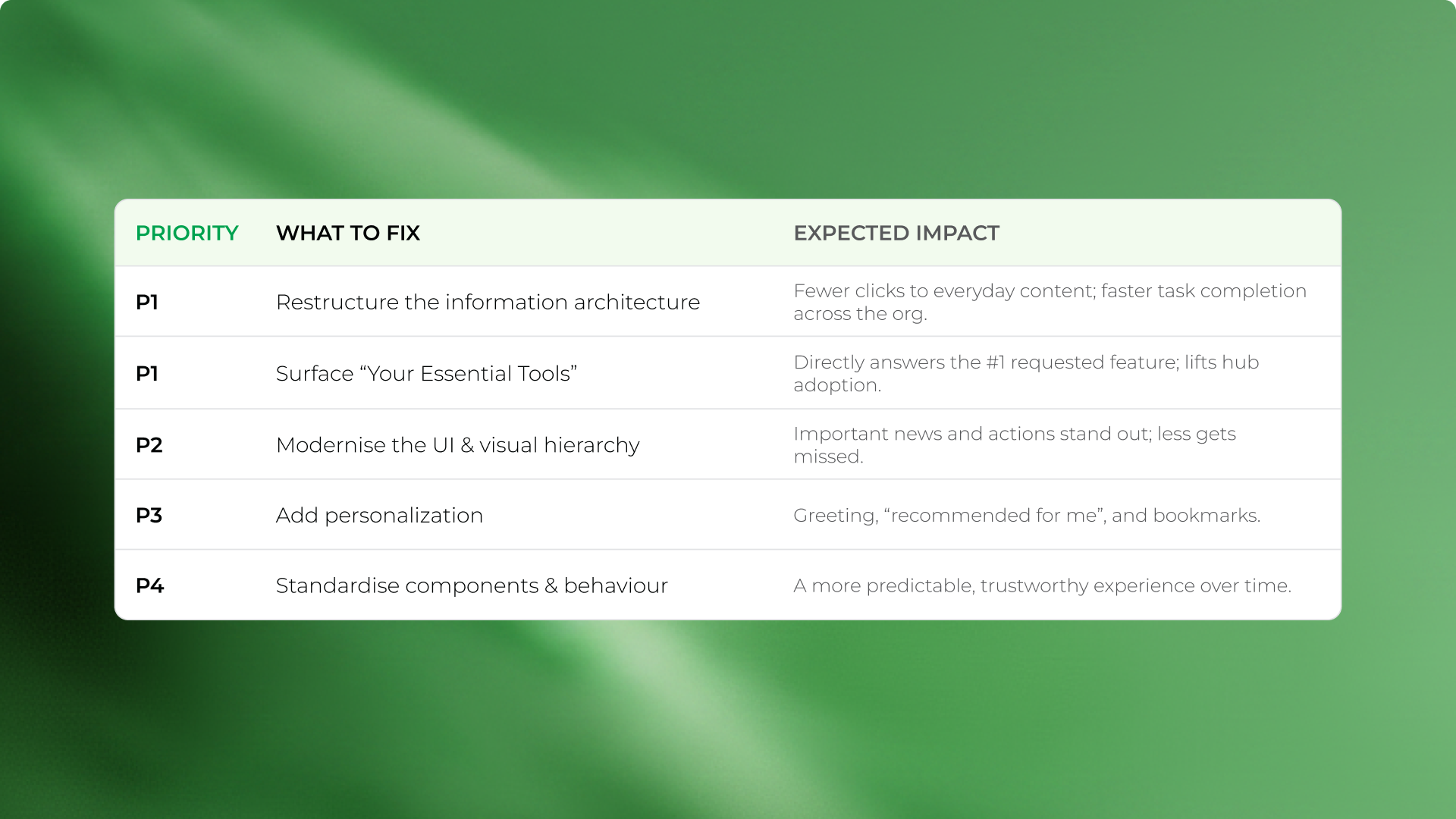 | PRIORITY | WHAT TO FIX | EXPECTED IMPACT |
|---|---|---|
| P1 | Restructure the information architecture | Fewer clicks to everyday content; faster task completion across the org. |
| P1 | Surface “Your Essential Tools” | Directly answers the #1 requested feature; lifts hub adoption. |
| P2 | Modernise the UI & visual hierarchy | Important news and actions stand out; less gets missed. |
| P3 | Add personalization | Greeting, “recommended for me”, and bookmarks. |
| P4 | Standardise components & behaviour | A more predictable, trustworthy experience over time. |